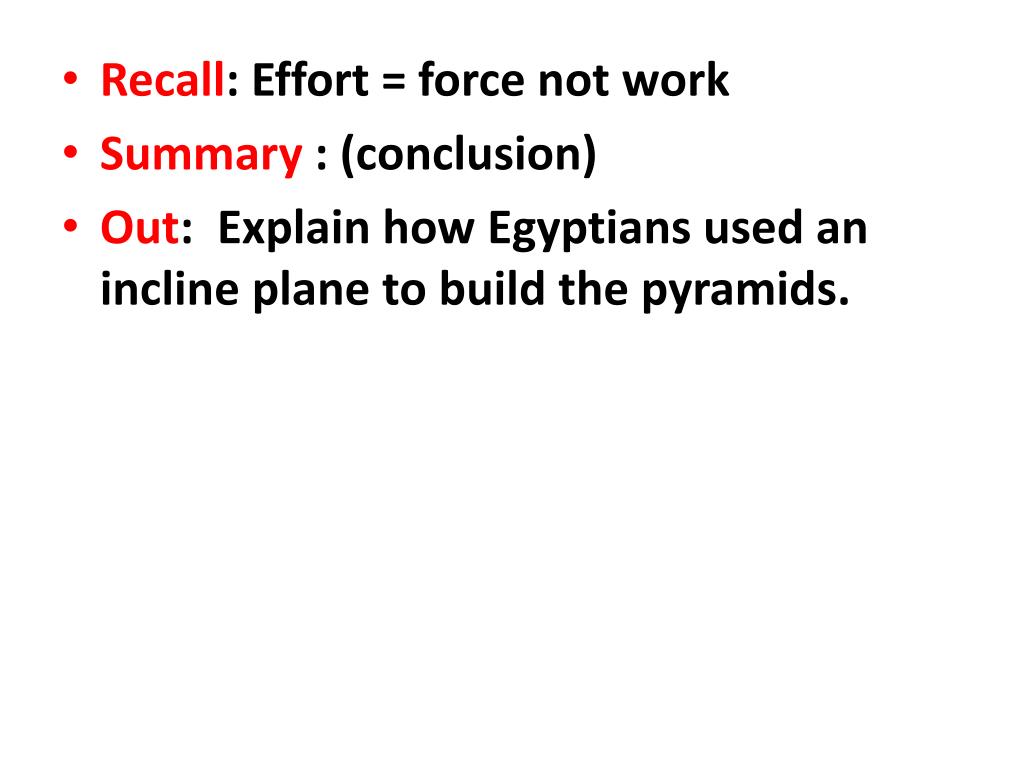 • Recall: Effort = force not work
• Summary : (conclusion)
• Out: Explain how Egyptians used an incline plane to build the pyramids.